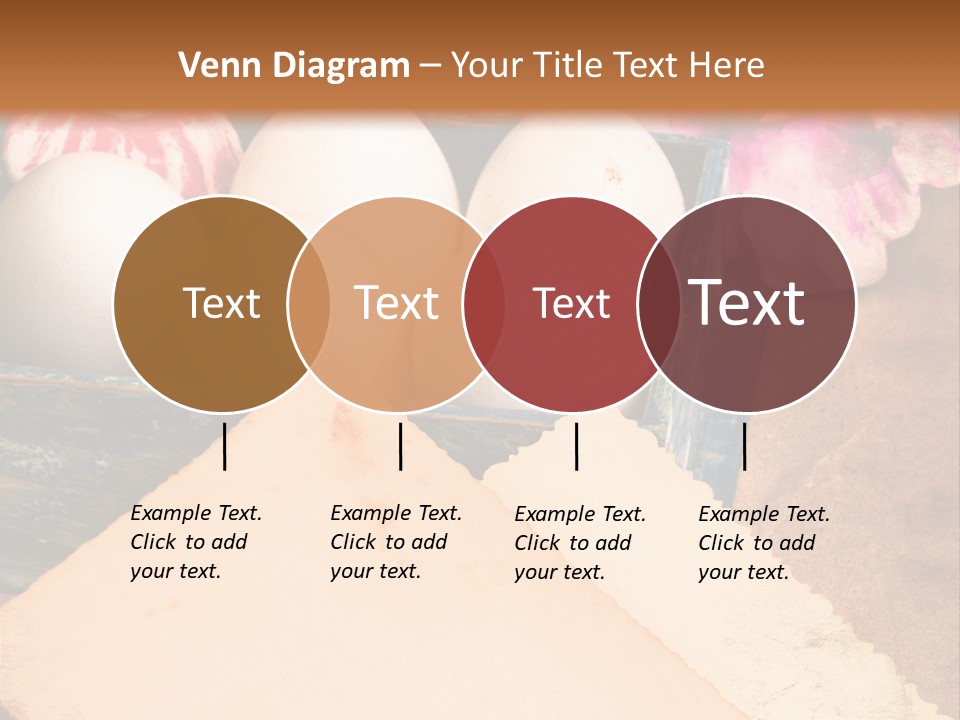 Venn Diagram – Your Title Text Here

Text

Text

Text

Text

Example Text.
Click to add
your text.

Example Text.
Click to add
your text.

Example Text.
Click to add
your text.

Example Text.
Click to add
your text.